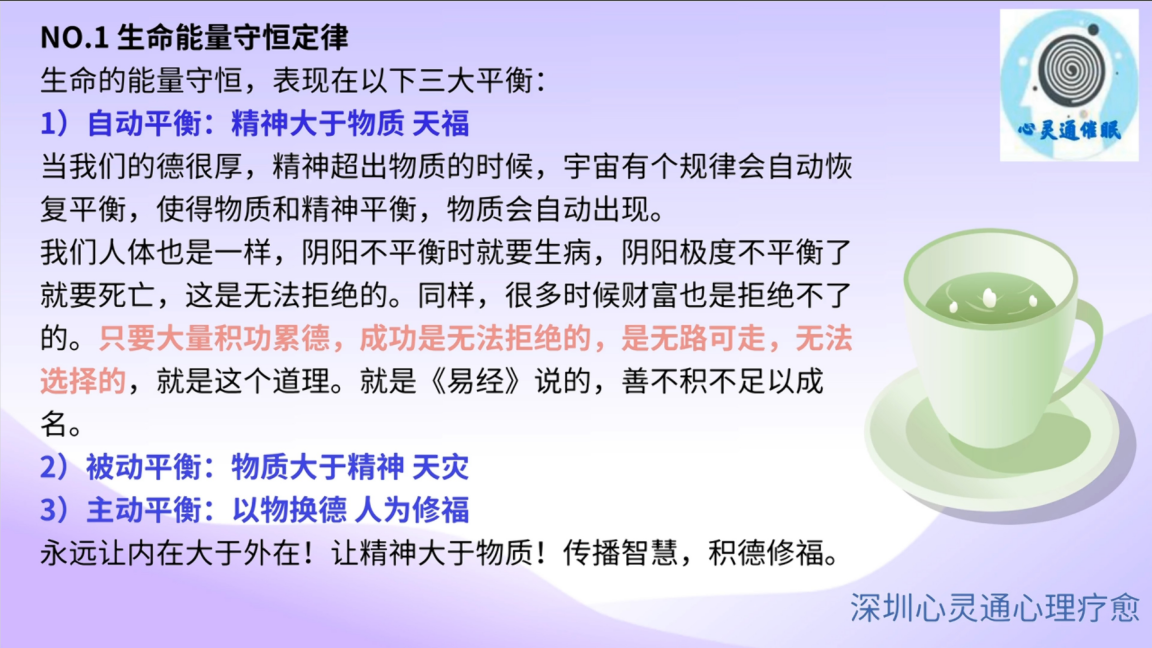 NO.1 生命能量守恒定律

生命的能量守恒，表现在以下三大平衡：

1）自动平衡：精神大于物质 天福

当我们的德很厚，精神超出物质的时候，宇宙有个规律会自动恢复平衡，使得物质和精神平衡，物质会自动出现。

我们人体也是一样，阴阳不平衡时就要生病，阴阳极度不平衡了就要死亡，这是无法拒绝的。同样，很多时候财富也是拒绝不了的。只要大量积功累德，成功是无法拒绝的，是无路可走，无法选择的，就是这个道理。就是《易经》说的，善不积不足以成名。

2）被动平衡：物质大于精神 天灾

3）主动平衡：以物换德 人为修福

永远让内在大于外在！让精神大于物质！传播智慧，积德修福。

心灵通催眠

深圳心灵通心理疗愈